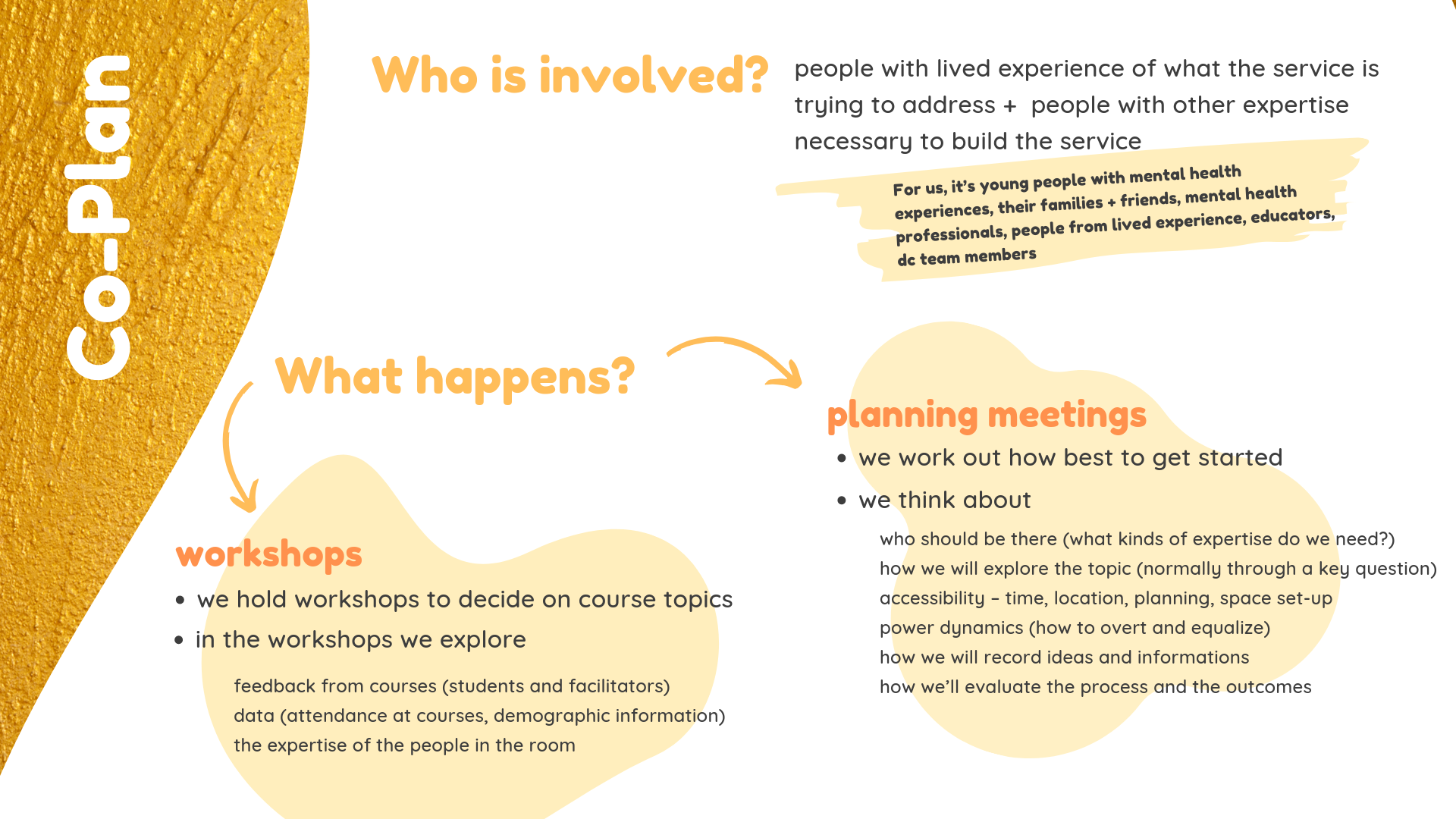 Co-Plan

Who is involved?

people with lived experience of what the service is trying to address + people with other expertise necessary to build the service

For us, it's young people with mental health experiences, their families + friends, mental health professionals, people from lived experience, educators, dc team members

What happens?

workshops

• we hold workshops to decide on course topics
• in the workshops we explore

feedback from courses (students and facilitators)
data (attendance at courses, demographic information)
the expertise of the people in the room

planning meetings

• we work out how best to get started
• we think about

who should be there (what kinds of expertise do we need?)
how we will explore the topic (normally through a key question)
accessibility - time, location, planning, space set-up
power dynamics (how to overt and equalize)
how we will record ideas and informations
how we'll evaluate the process and the outcomes